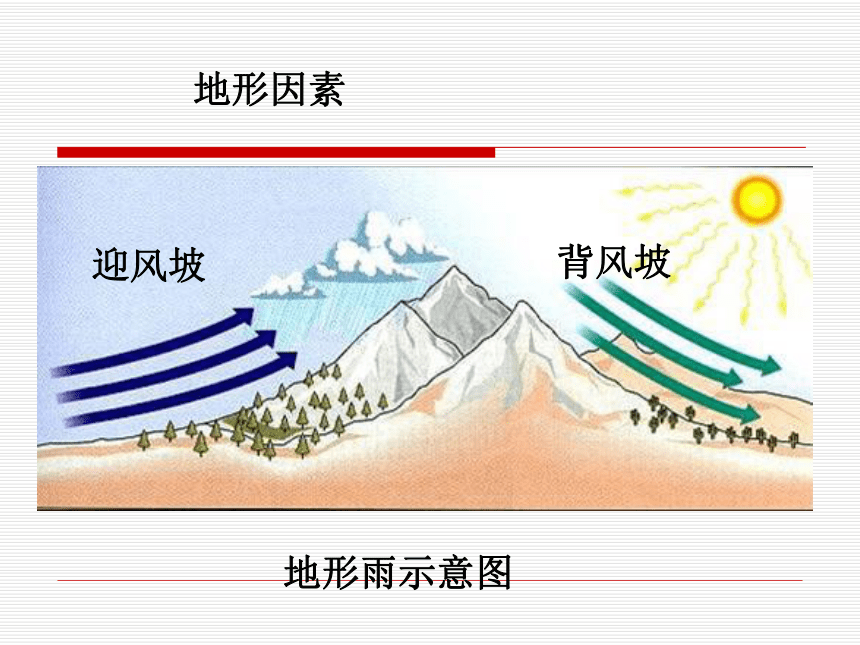 地形因素

迎风坡

背风坡

地形雨示意图